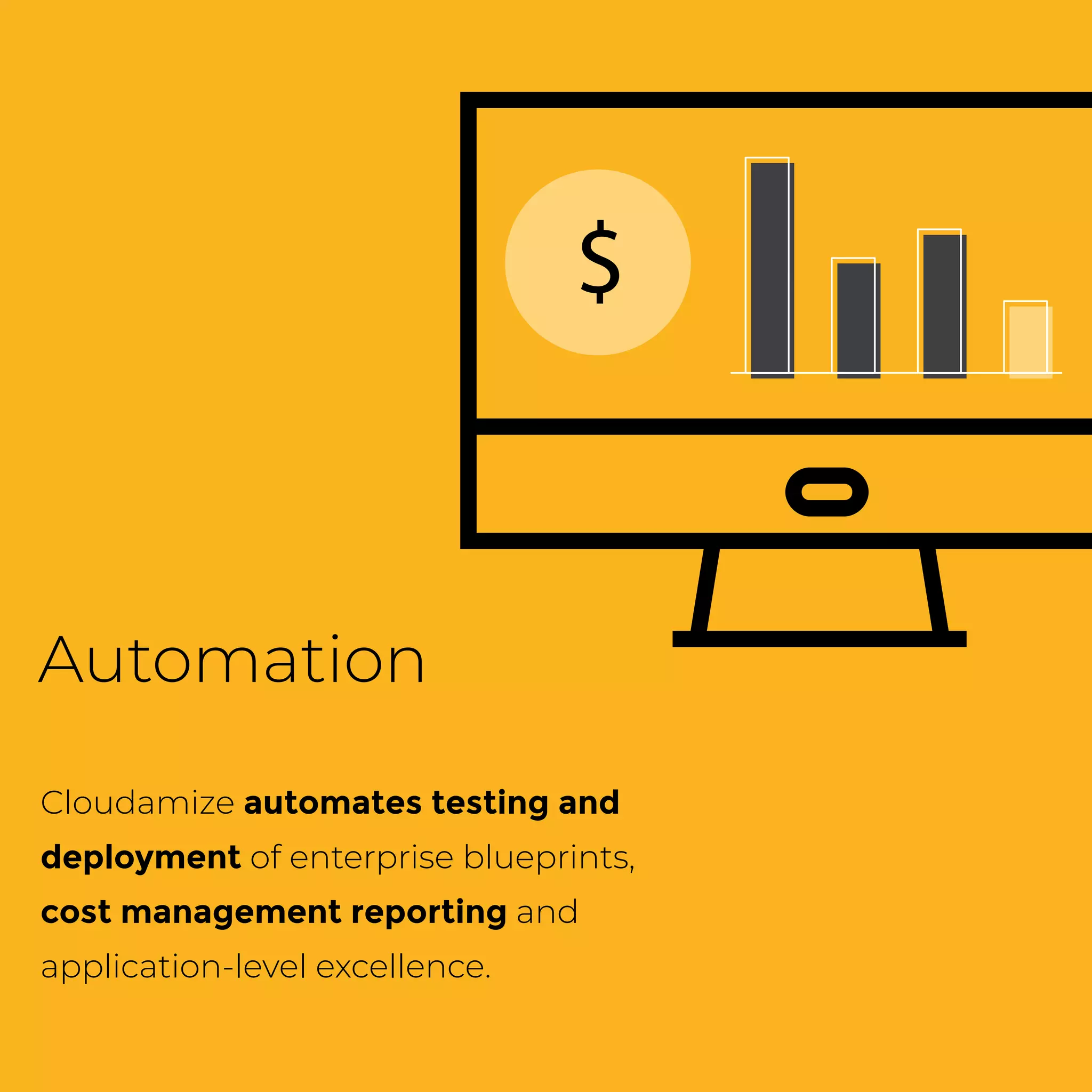 $

Automation

Cloudamize automates testing and deployment of enterprise blueprints, cost management reporting and application-level excellence.